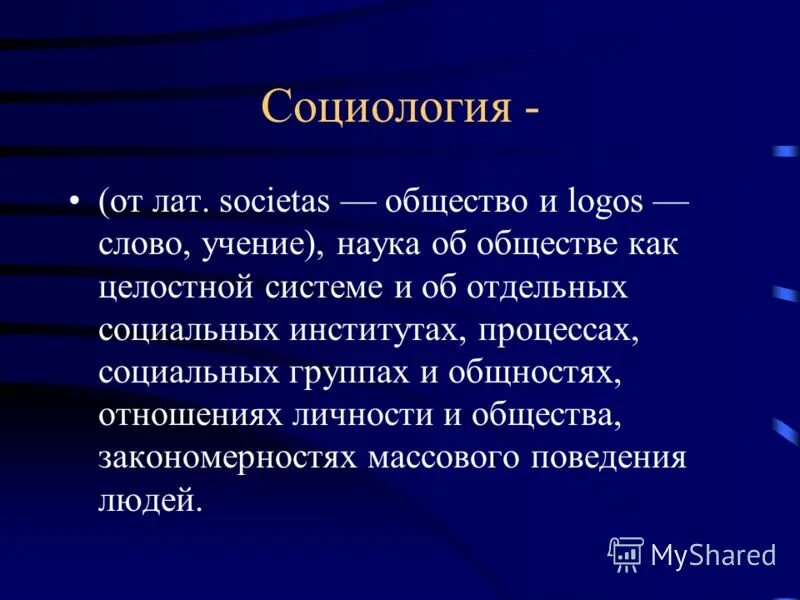 Социология -

• (от лат. societas — общество и logos — слово, учение), наука об обществе как целостной системе и об отдельных социальных институтах, процессах, социальных группах и общностях, отношениях личности и общества, закономерностях массового поведения людей.

MyShared